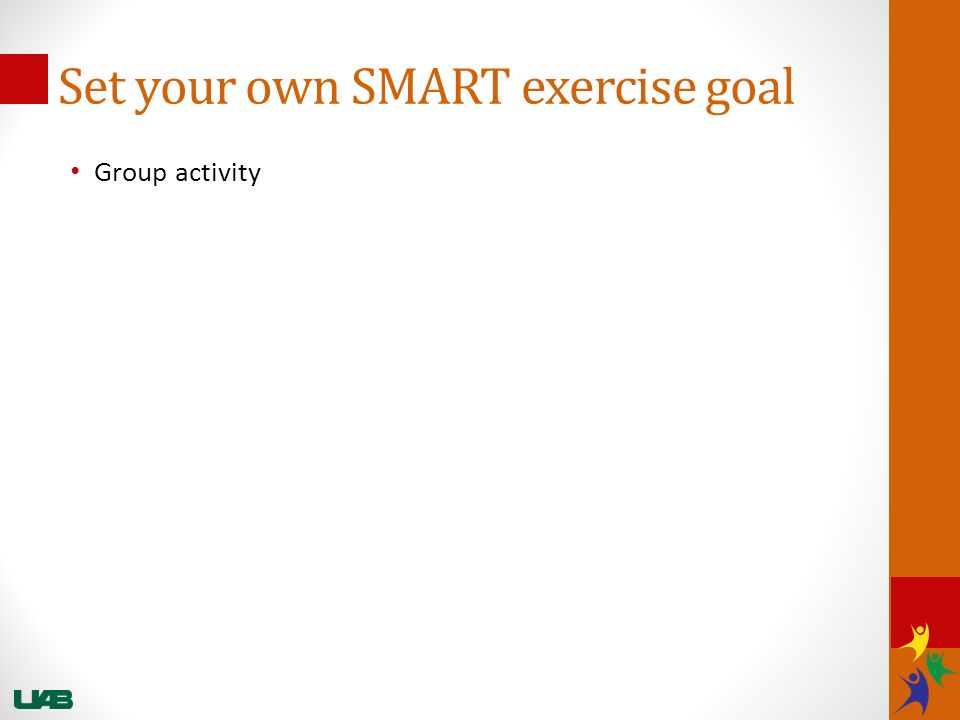 Set your own SMART exercise goal

• Group activity

UAB